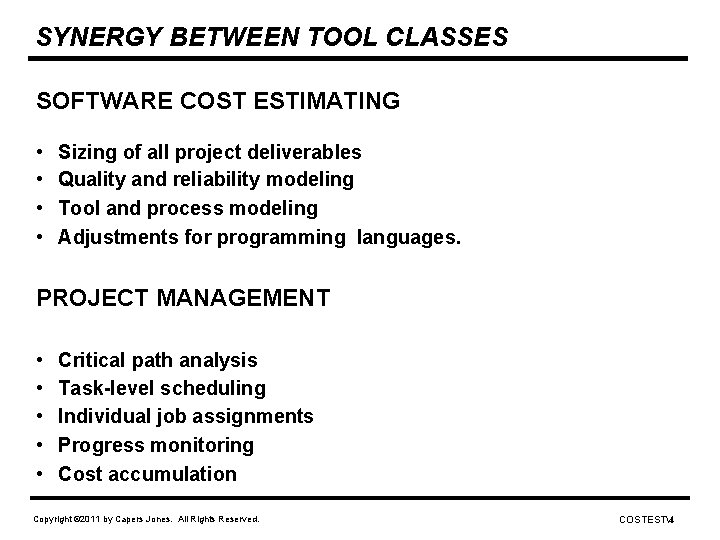 SYNERGY BETWEEN TOOL CLASSES

SOFTWARE COST ESTIMATING

• Sizing of all project deliverables
• Quality and reliability modeling
• Tool and process modeling
• Adjustments for programming languages.

PROJECT MANAGEMENT

• Critical path analysis
• Task-level scheduling
• Individual job assignments
• Progress monitoring
• Cost accumulation

Copyright ©2011 by Capers Jones. All Rights Reserved.

COSTEST\4